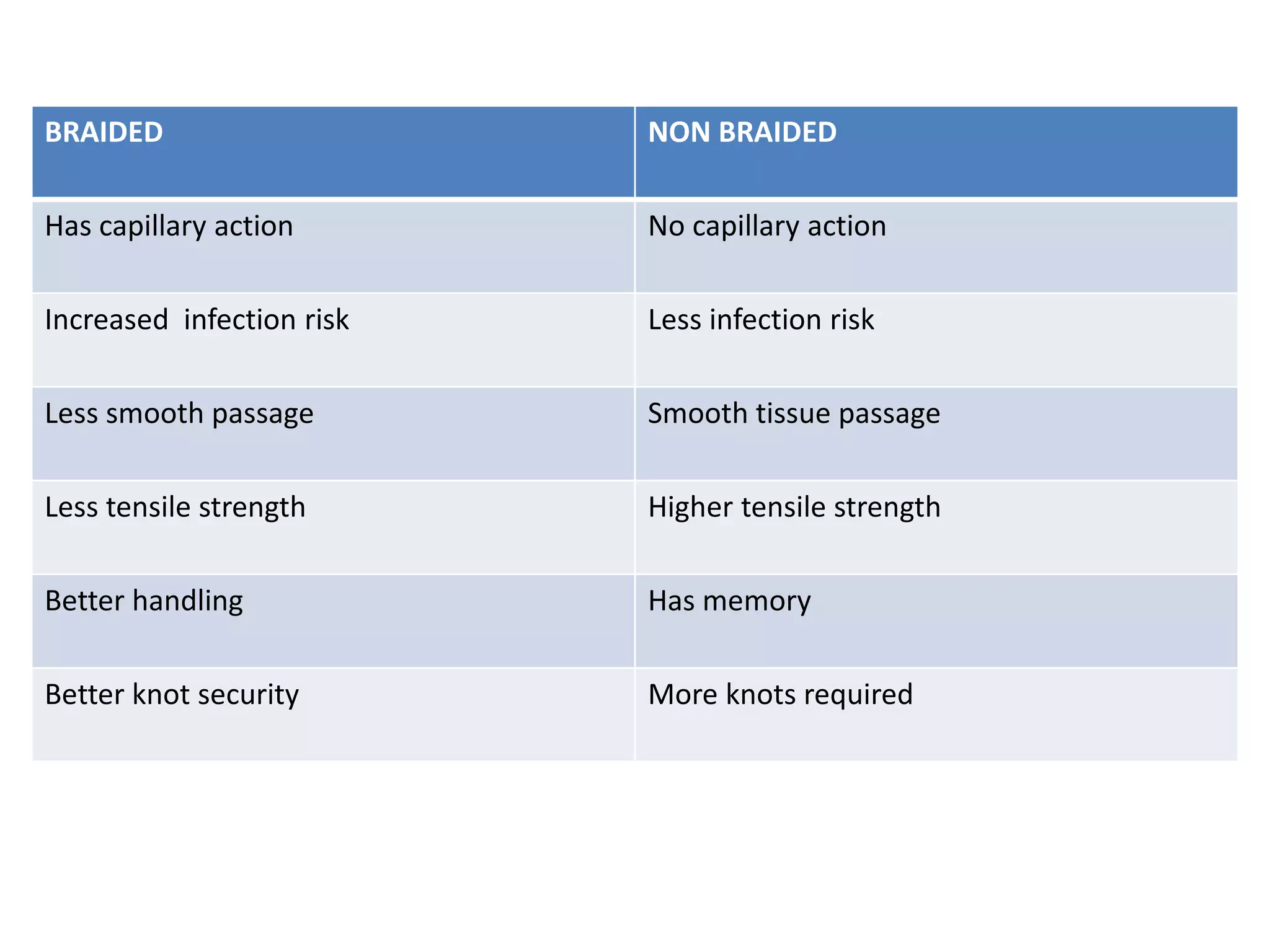 | BRAIDED | NON BRAIDED |
|---|---|
| Has capillary action | No capillary action |
| Increased  infection risk | Less infection risk |
| Less smooth passage | Smooth tissue passage |
| Less tensile strength | Higher tensile strength |
| Better handling | Has memory |
| Better knot security | More knots required |